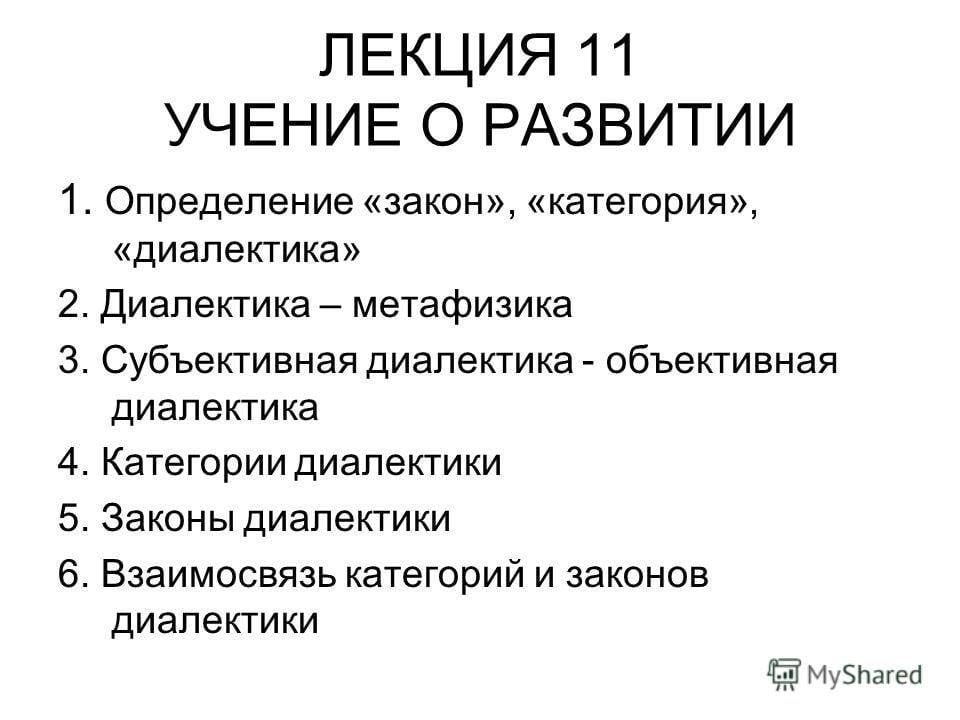 ЛЕКЦИЯ 11
УЧЕНИЕ О РАЗВИТИИ

1. Определение «закон», «категория», «диалектика»

2. Диалектика – метафизика

3. Субъективная диалектика - объективная диалектика

4. Категории диалектики

5. Законы диалектики

6. Взаимосвязь категорий и законов диалектики

MyShared